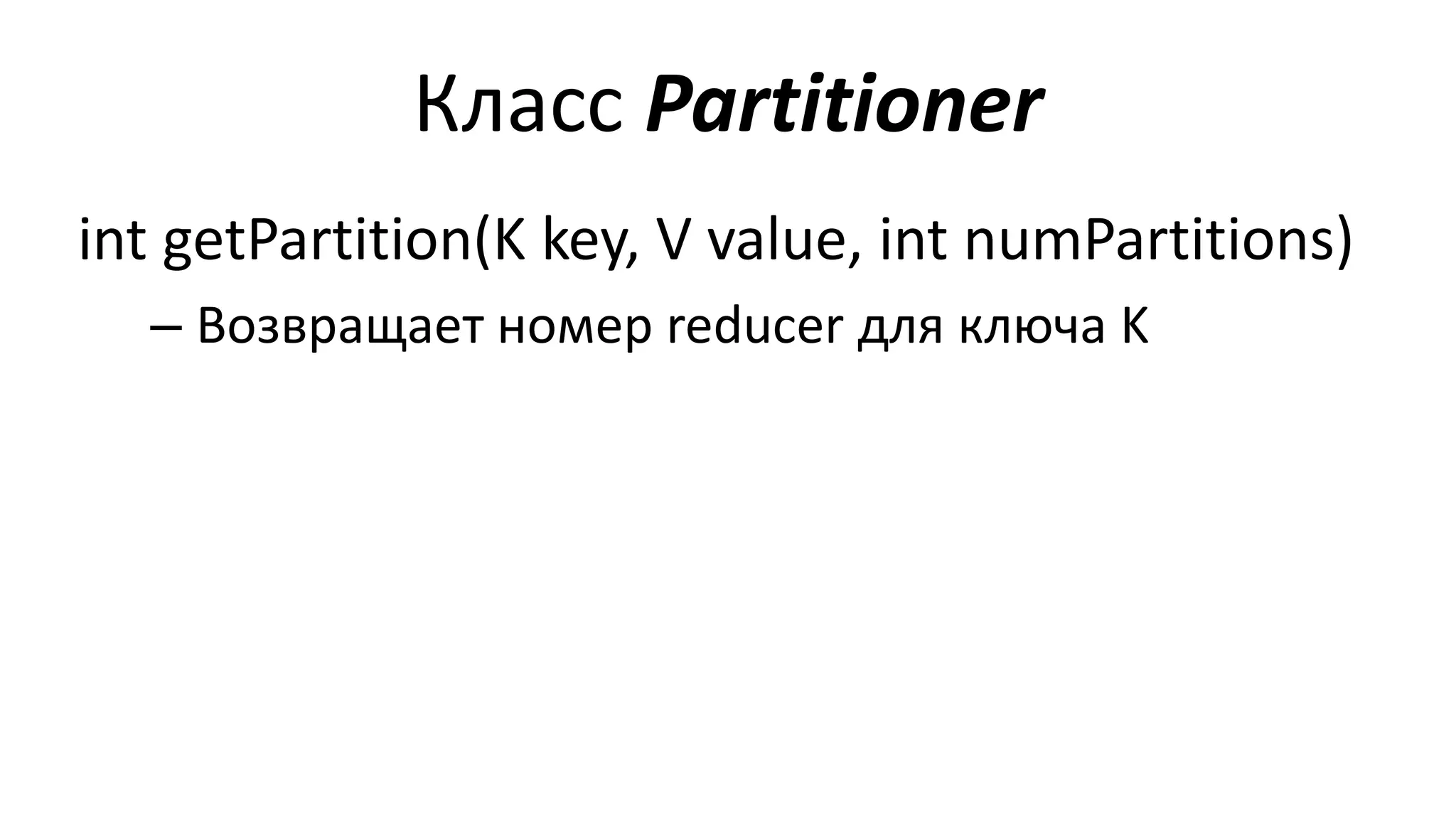 Класс Partitioner

int getPartition(K key, V value, int numPartitions)

– Возвращает номер reducer для ключа K